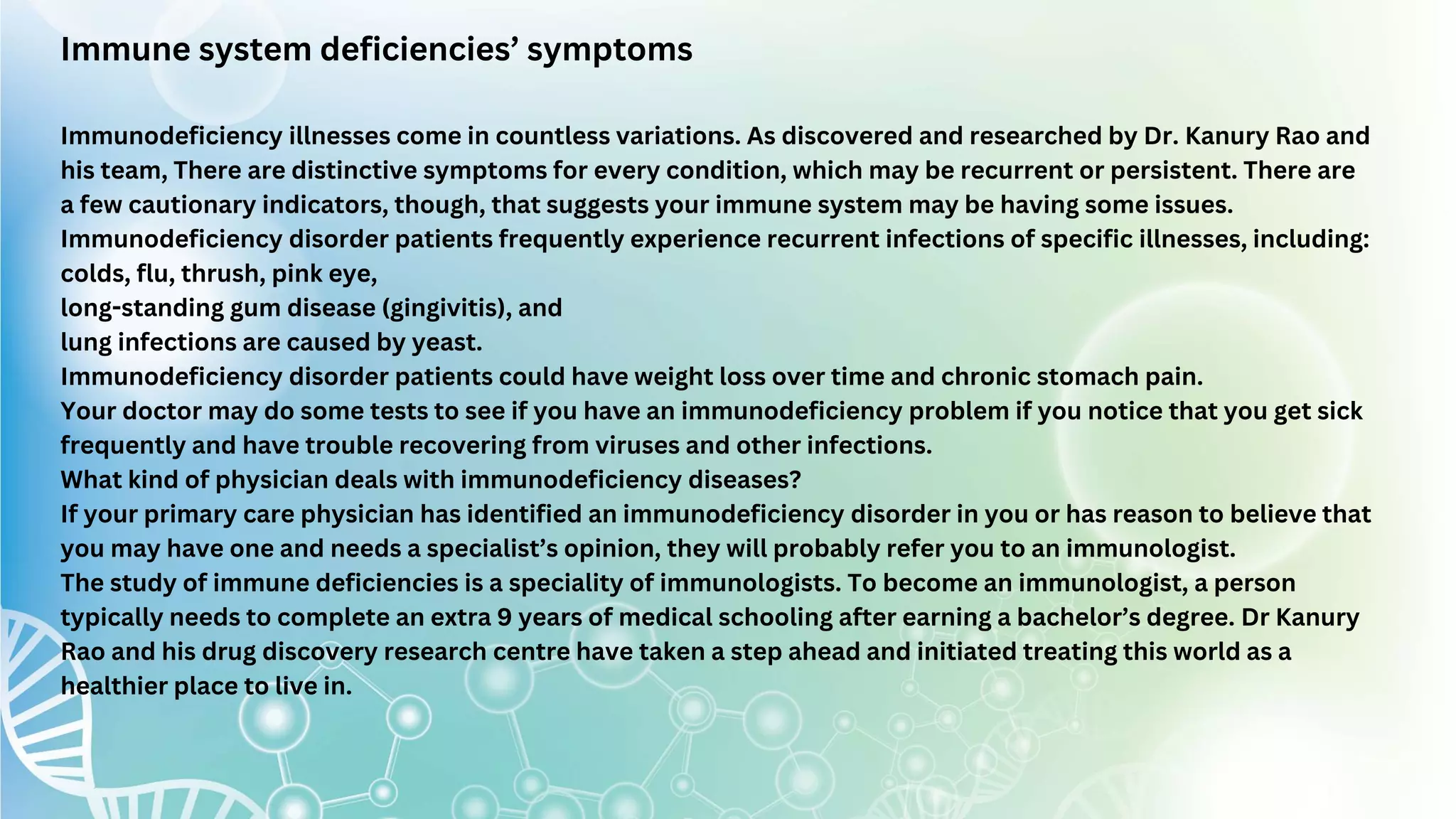 Immune system deficiencies’ symptoms

Immunodeficiency illnesses come in countless variations. As discovered and researched by Dr. Kanury Rao and his team, There are distinctive symptoms for every condition, which may be recurrent or persistent. There are a few cautionary indicators, though, that suggests your immune system may be having some issues.
Immunodeficiency disorder patients frequently experience recurrent infections of specific illnesses, including:
colds, flu, thrush, pink eye,
long-standing gum disease (gingivitis), and
lung infections are caused by yeast.
Immunodeficiency disorder patients could have weight loss over time and chronic stomach pain.
Your doctor may do some tests to see if you have an immunodeficiency problem if you notice that you get sick frequently and have trouble recovering from viruses and other infections.
What kind of physician deals with immunodeficiency diseases?
If your primary care physician has identified an immunodeficiency disorder in you or has reason to believe that you may have one and needs a specialist’s opinion, they will probably refer you to an immunologist.
The study of immune deficiencies is a speciality of immunologists. To become an immunologist, a person typically needs to complete an extra 9 years of medical schooling after earning a bachelor’s degree. Dr Kanury Rao and his drug discovery research centre have taken a step ahead and initiated treating this world as a healthier place to live in.